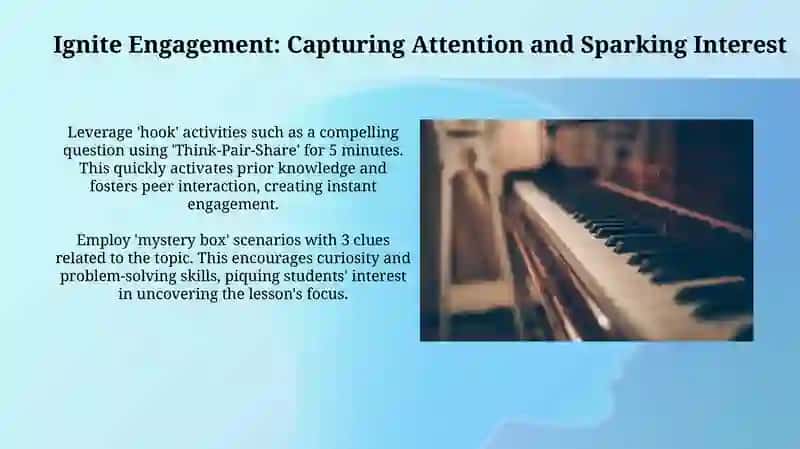 Ignite Engagement: Capturing Attention and Sparking Interest

Leverage 'hook' activities such as a compelling question using 'Think-Pair-Share' for 5 minutes. This quickly activates prior knowledge and fosters peer interaction, creating instant engagement.

Employ 'mystery box' scenarios with 3 clues related to the topic. This encourages curiosity and problem-solving skills, piquing students' interest in uncovering the lesson's focus.